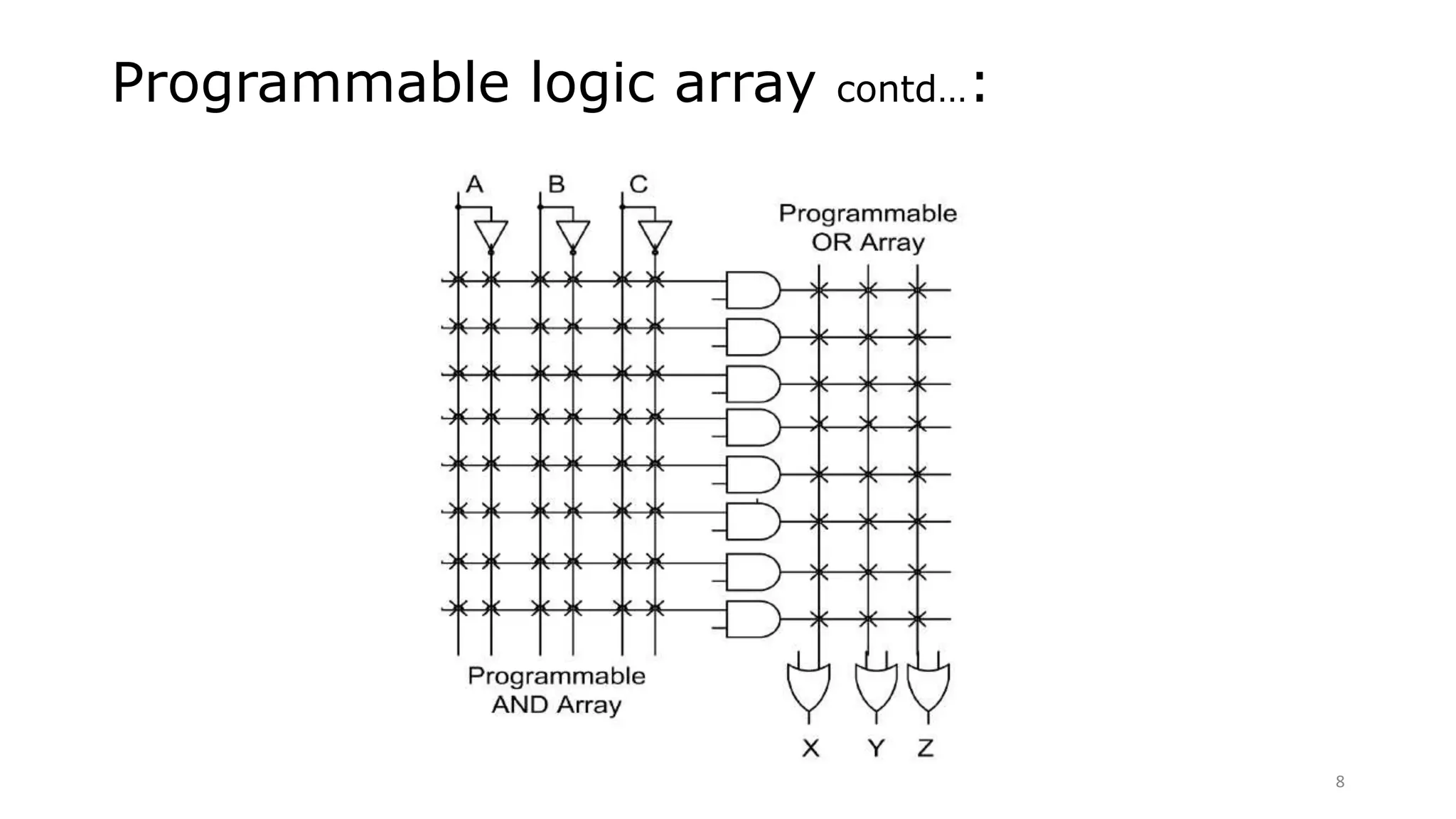 Programmable logic array contd…:

A B C

Programmable OR Array

Programmable AND Array

X Y Z

8